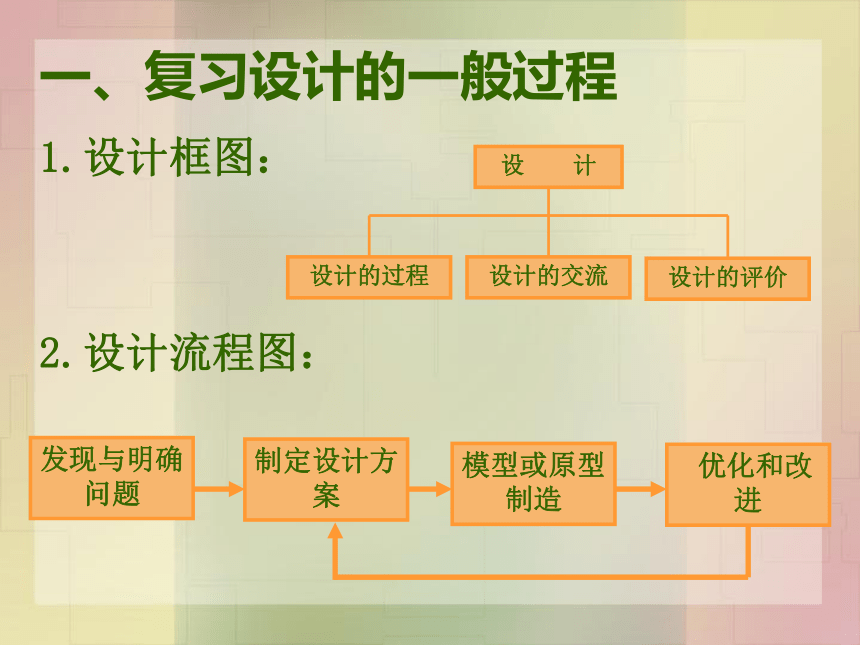 一、复习设计的一般过程

1. 设计框图：

设　计

设计的过程

设计的交流

设计的评价

2. 设计流程图：

发现与明确问题

制定设计方案

模型或原型制造

优化和改进